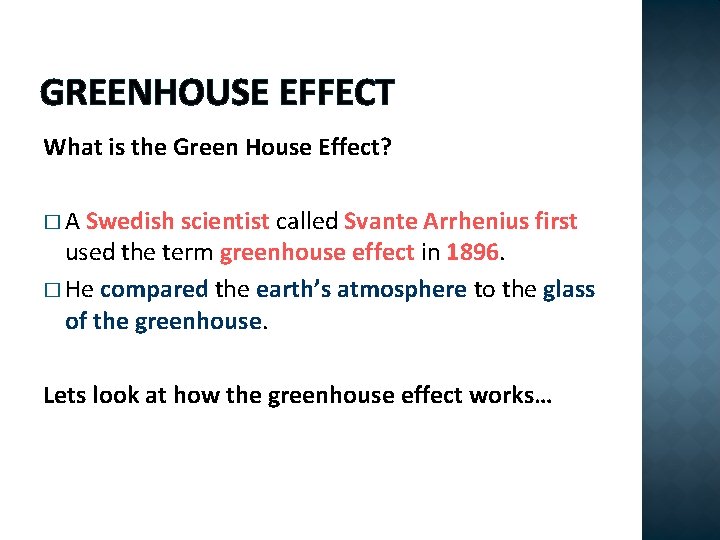 GREENHOUSE EFFECT

What is the Green House Effect?

□ A Swedish scientist called Svante Arrhenius first used the term greenhouse effect in 1896.

□ He compared the earth's atmosphere to the glass of the greenhouse.

Lets look at how the greenhouse effect works…